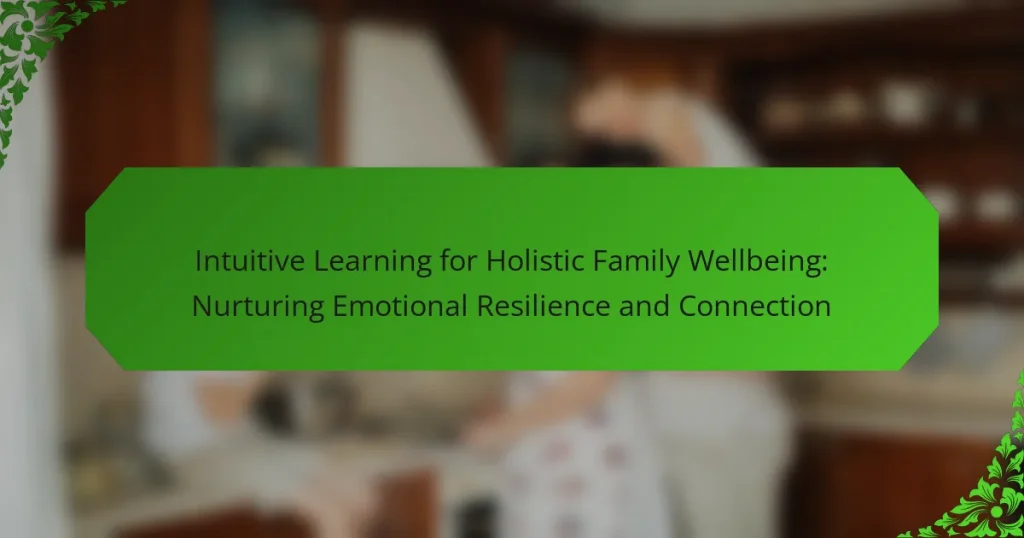 Intuitive Learning for Holistic Family Wellbeing: Nurturing Emotional Resilience and Connection